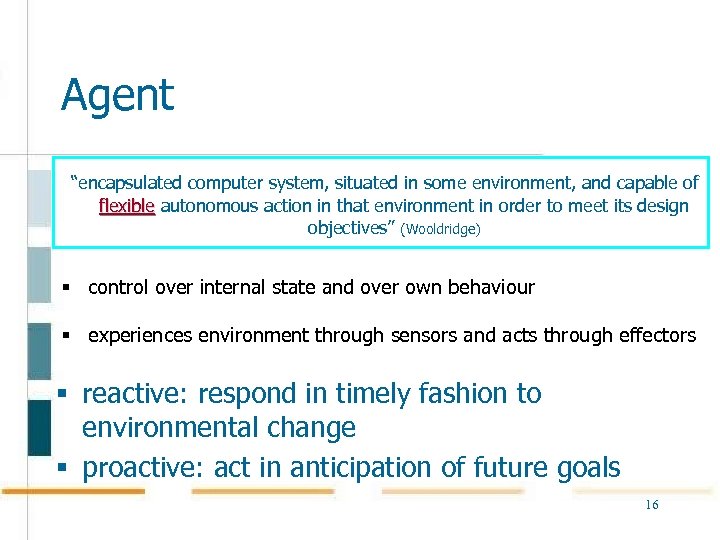 Agent

"encapsulated computer system, situated in some environment, and capable of flexible autonomous action in that environment in order to meet its design objectives" (Wooldridge)

▪ control over internal state and over own behaviour

▪ experiences environment through sensors and acts through effectors

▪ reactive: respond in timely fashion to environmental change

▪ proactive: act in anticipation of future goals

16